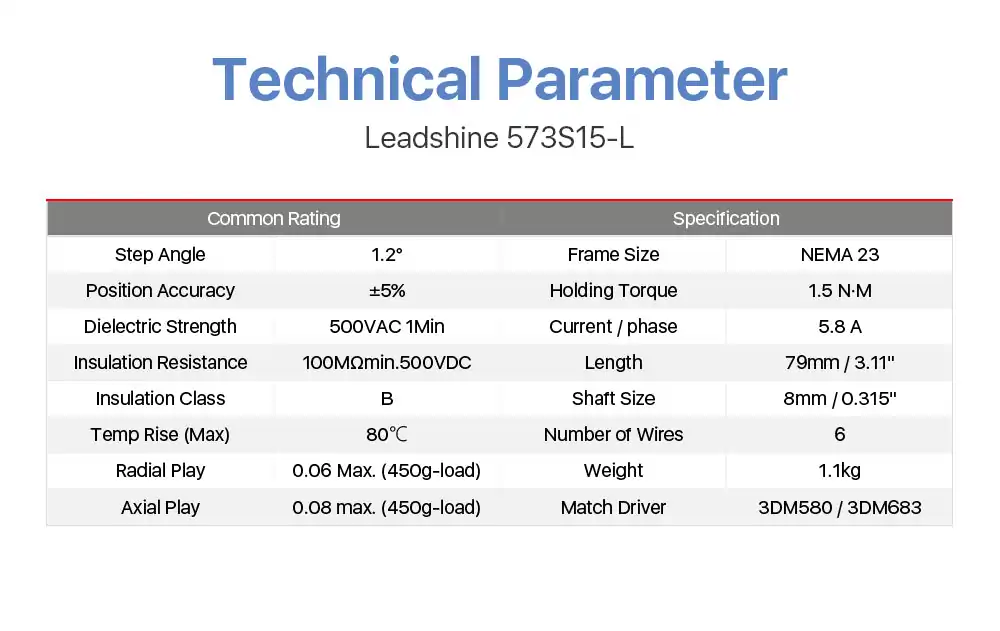 Technical Parameter

Leadshine 573S15-L

| Common Rating | | Specification | |
|---|---|---|---|
| Step Angle | 1.2° | Frame Size | NEMA 23 |
| Position Accuracy | ±5% | Holding Torque | 1.5 N·M |
| Dielectric Strength | 500VAC 1Min | Current / phase | 5.8 A |
| Insulation Resistance | 100MΩmin.500VDC | Length | 79mm / 3.11" |
| Insulation Class | B | Shaft Size | 8mm / 0.315" |
| Temp Rise (Max) | 80℃ | Number of Wires | 6 |
| Radial Play | 0.06 Max. (450g-load) | Weight | 1.1kg |
| Axial Play | 0.08 max. (450g-load) | Match Driver | 3DM580 / 3DM683 |